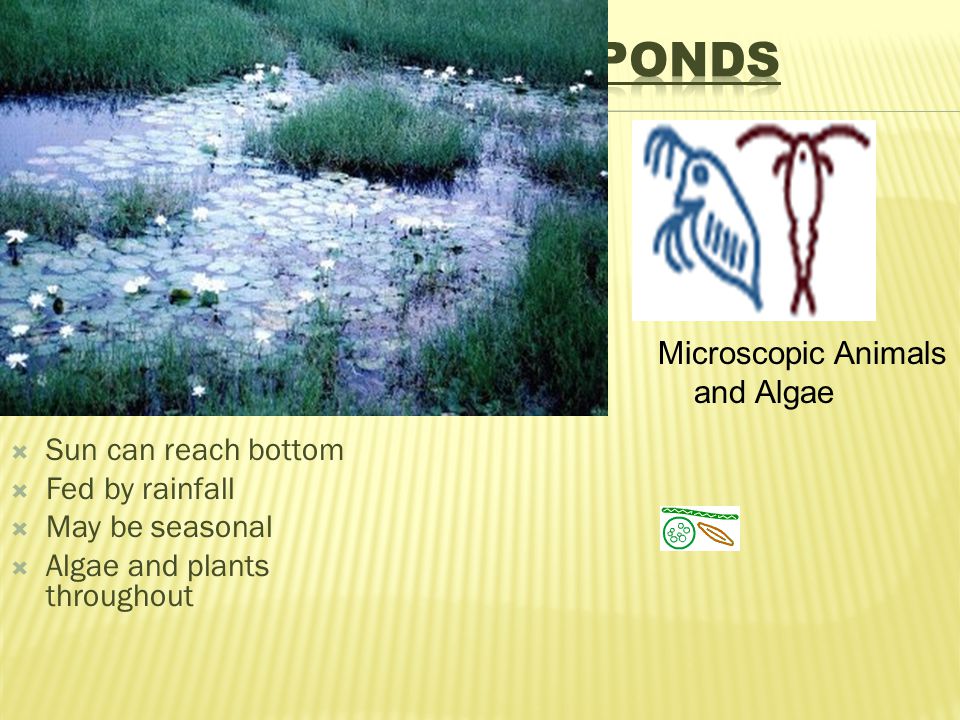 PONDS

Microscopic Animals and Algae

Sun can reach bottom
Fed by rainfall
May be seasonal
Algae and plants throughout